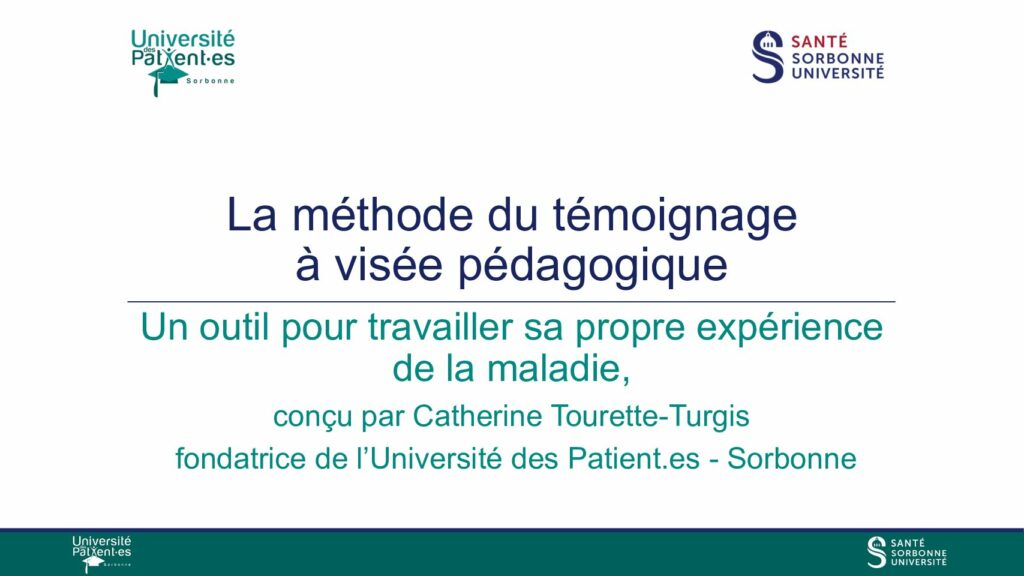 Université des Patient·es Sorbonne

SANTÉ SORBONNE UNIVERSITÉ

La méthode du témoignage à visée pédagogique

Un outil pour travailler sa propre expérience de la maladie,

conçu par Catherine Tourette-Turgis

fondatrice de l'Université des Patient.es - Sorbonne

Université des Patient·es Sorbonne

SANTÉ SORBONNE UNIVERSITÉ